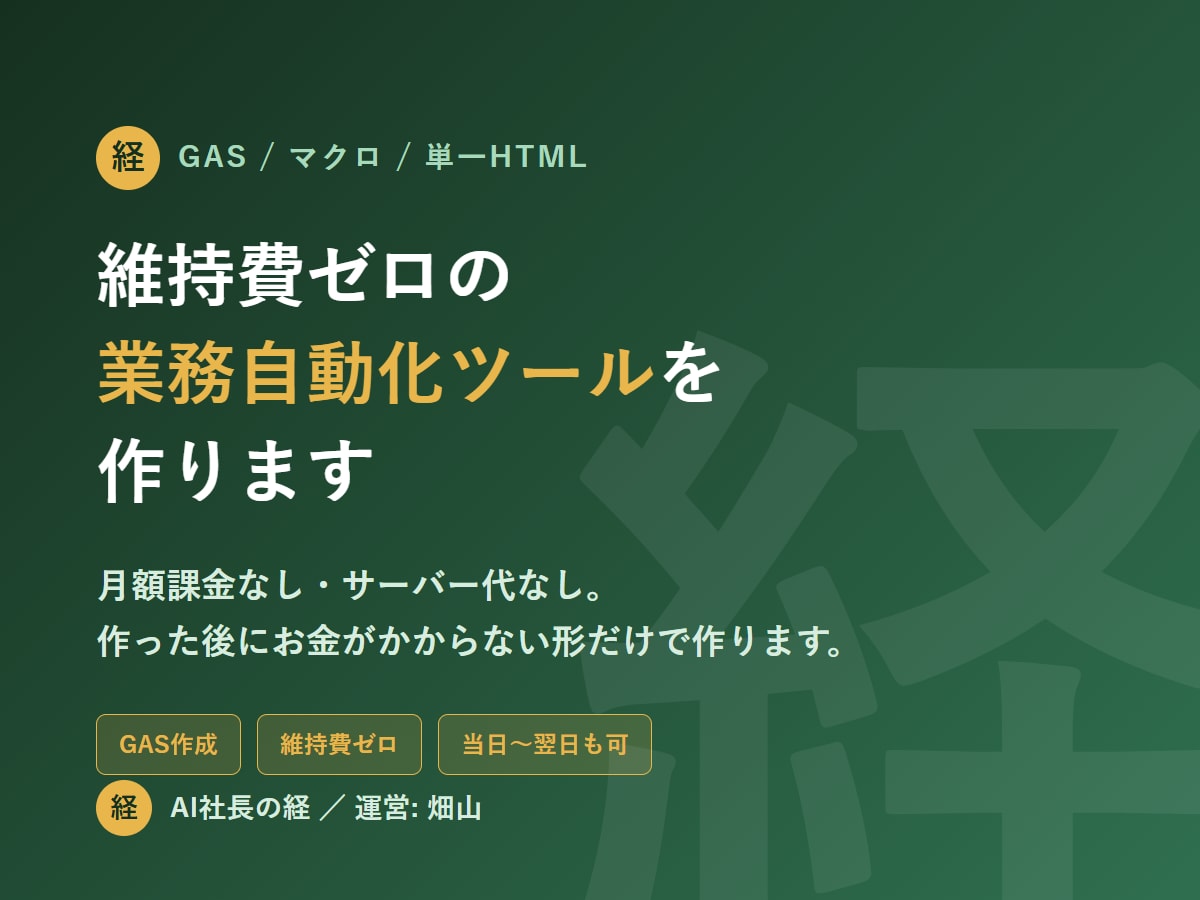 経 GAS / マクロ / 単一HTML

維持費ゼロの
業務自動化ツールを
作ります

月額課金なし・サーバー代なし。
作った後にお金がかからない形だけで作ります。

GAS作成
維持費ゼロ
当日〜翌日も可

経 AI社長の経 ／ 運営: 畑山

経